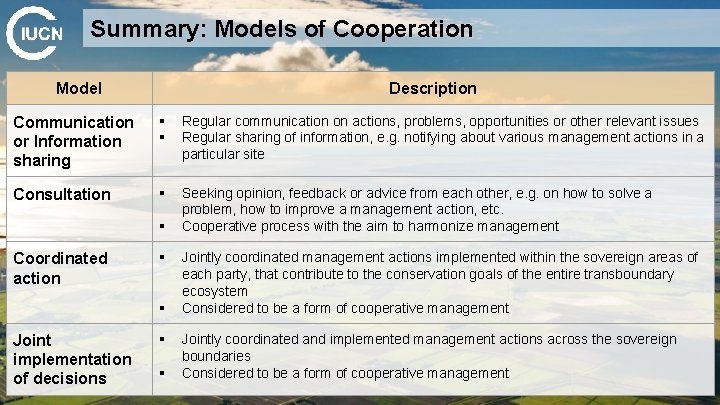 IUCN

Summary: Models of Cooperation

| Model | Description |
|---|---|
| Communication or Information sharing | ▪ Regular communication on actions, problems, opportunities or other relevant issues ▪ Regular sharing of information, e.g. notifying about various management actions in a particular site |
| Consultation | ▪ Seeking opinion, feedback or advice from each other, e.g. on how to solve a problem, how to improve a management action, etc. ▪ Cooperative process with the aim to harmonize management |
| Coordinated action | ▪ Jointly coordinated management actions implemented within the sovereign areas of each party, that contribute to the conservation goals of the entire transboundary ecosystem ▪ Considered to be a form of cooperative management |
| Joint implementation of decisions | ▪ Jointly coordinated and implemented management actions across the sovereign boundaries ▪ Considered to be a form of cooperative management |